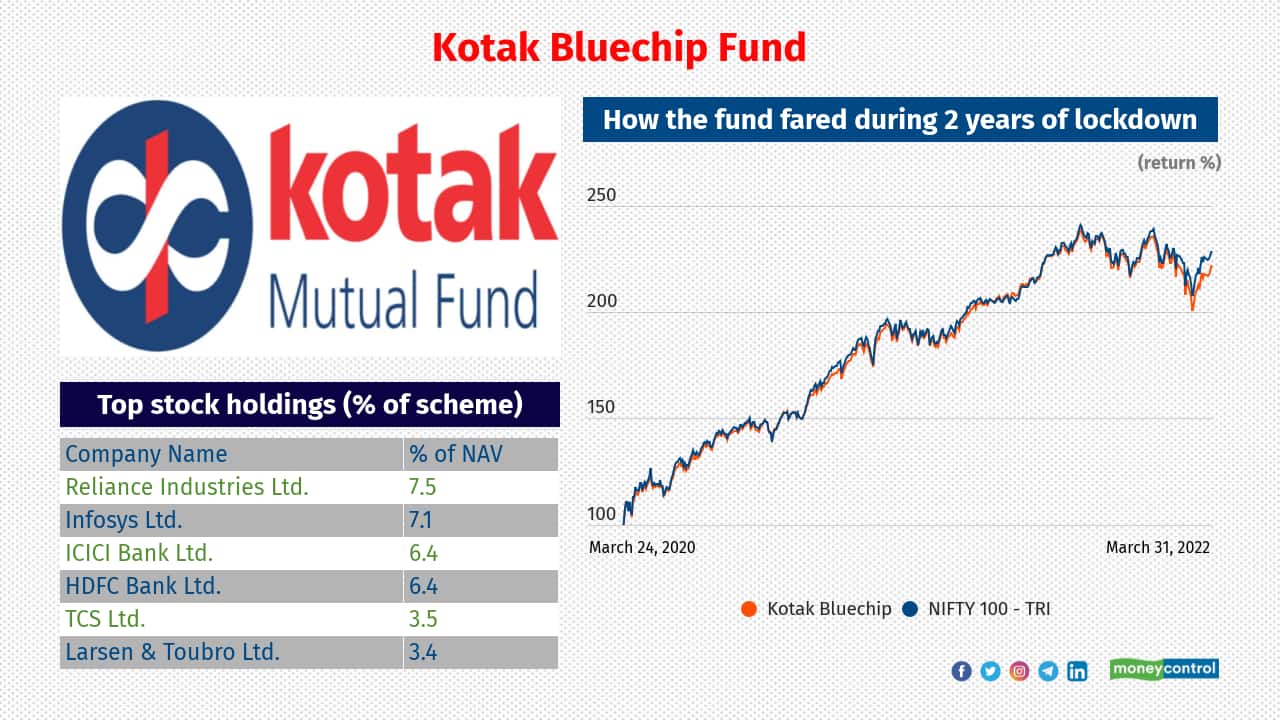 Kotak Bluechip Fund

kotak
Mutual Fund

Top stock holdings (% of scheme)

| Company Name | % of NAV |
|---|---|
| Reliance Industries Ltd. | 7.5 |
| Infosys Ltd. | 7.1 |
| ICICI Bank Ltd. | 6.4 |
| HDFC Bank Ltd. | 6.4 |
| TCS Ltd. | 3.5 |
| Larsen & Toubro Ltd. | 3.4 |

How the fund fared during 2 years of lockdown

(return %)

250
200
150
100

March 24, 2020
March 31, 2022

Kotak Bluechip NIFTY 100 - TRI

moneycontrol